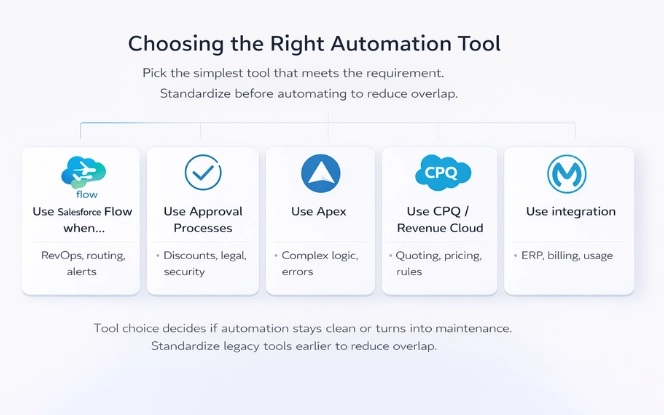 Choosing the Right Automation Tool

Pick the simplest tool that meets the requirement.
Standardize before automating to reduce overlap.

flow
Use Salesforce Flow when...
RevOps, routing, alerts

Use Approval Processes
• Discounts, legal, security

Use Apex
• Complex logic, errors

CPQ
Use CPQ / Revenue Cloud
• Quoting, pricing, rules

Use integration
• ERP, billing, usage

Tool choice decides if automation stays clean or turns into maintenance.
Standardize legacy tools earlier to reduce overlap.